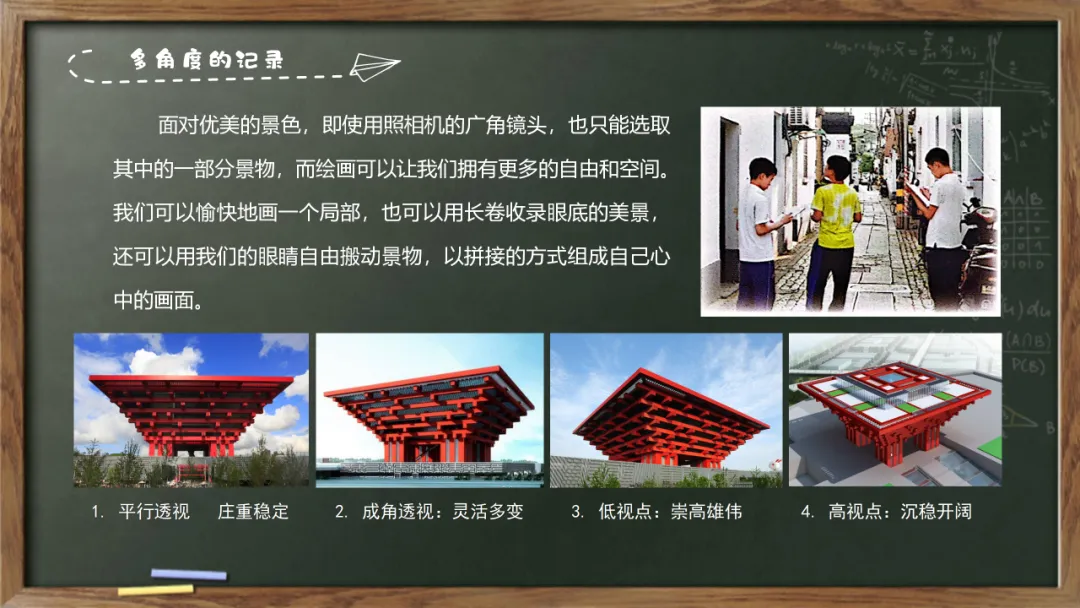 多角度的记录

面对优美的景色，即使用照相机的广角镜头，也只能选取其中的一部分景物，而绘画可以让我们拥有更多的自由和空间。我们可以愉快地画一个局部，也可以用长卷收录眼底的美景，还可以用我们的眼睛自由搬动景物，以拼接的方式组成自己心中的画面。

1. 平行透视　庄重稳定

2. 成角透视：灵活多变

3. 低视点：崇高雄伟

4. 高视点：沉稳开阔